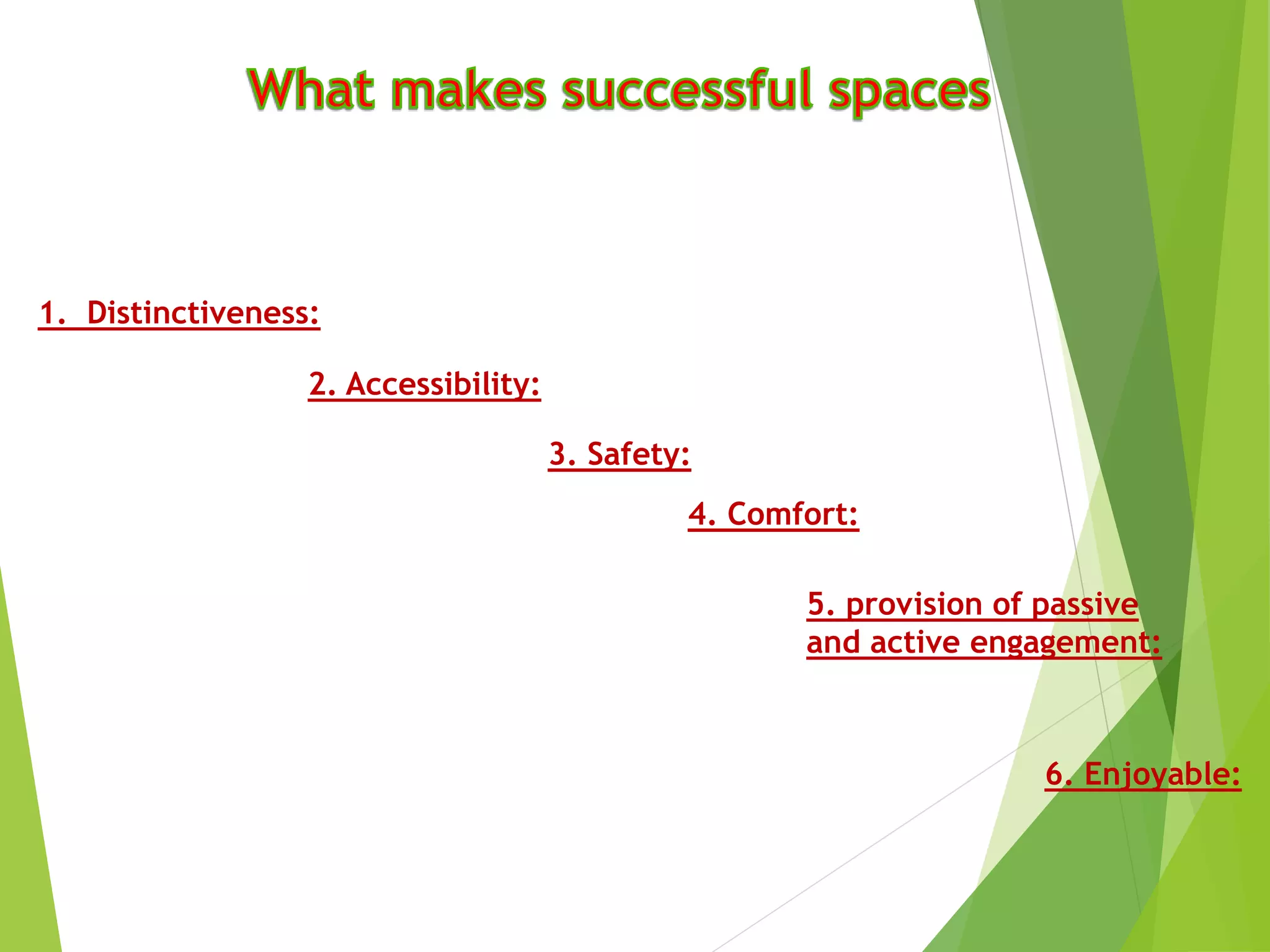 What makes successful spaces

1. Distinctiveness:

2. Accessibility:

3. Safety:

4. Comfort:

5. provision of passive and active engagement:

6. Enjoyable: